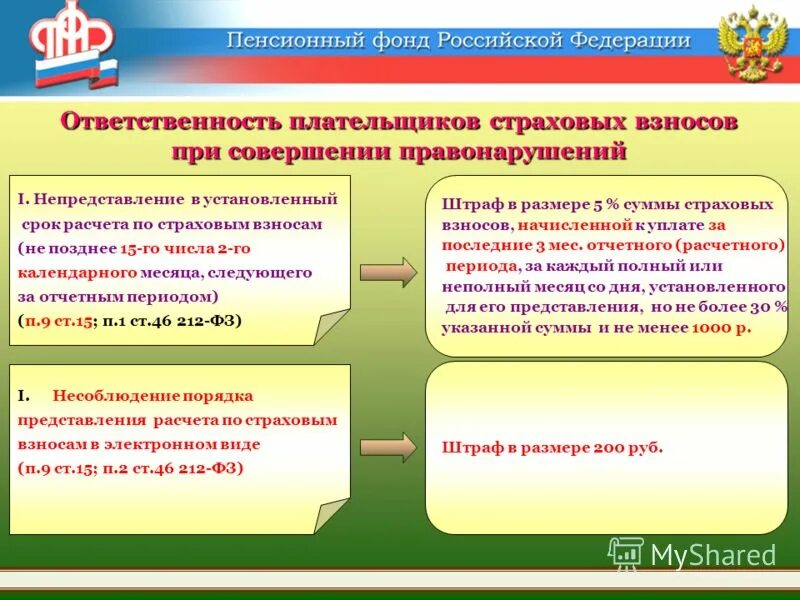 ПФР

Пенсионный фонд Российской Федерации

Ответственность плательщиков страховых взносов при совершении правонарушений

I. Непредставление в установленный срок расчета по страховым взносам (не позднее 15-го числа 2-го календарного месяца, следующего за отчетным периодом) (п.9 ст.15; п.1 ст.46 212-ФЗ)

Штраф в размере 5 % суммы страховых взносов, начисленной к уплате за последние 3 мес. отчетного (расчетного) периода, за каждый полный или неполный месяц со дня, установленного для его представления, но не более 30 % указанной суммы и не менее 1000 р.

I. Несоблюдение порядка представления расчета по страховым взносам в электронном виде (п.9 ст.15; п.2 ст.46 212-ФЗ)

Штраф в размере 200 руб.

MyShared